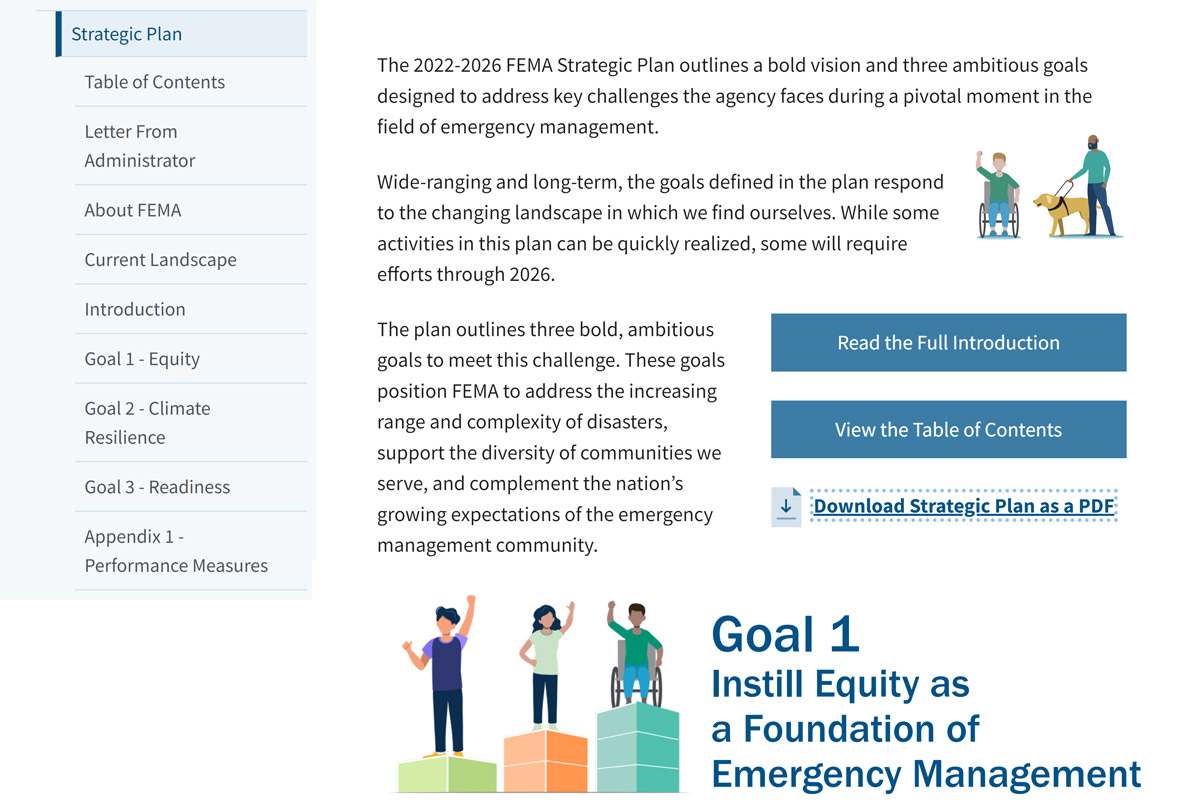 Strategic Plan

Table of Contents

Letter From Administrator

About FEMA

Current Landscape

Introduction

Goal 1 - Equity

Goal 2 - Climate Resilience

Goal 3 - Readiness

Appendix 1 - Performance Measures

The 2022-2026 FEMA Strategic Plan outlines a bold vision and three ambitious goals designed to address key challenges the agency faces during a pivotal moment in the field of emergency management.

Wide-ranging and long-term, the goals defined in the plan respond to the changing landscape in which we find ourselves. While some activities in this plan can be quickly realized, some will require efforts through 2026.

The plan outlines three bold, ambitious goals to meet this challenge. These goals position FEMA to address the increasing range and complexity of disasters, support the diversity of communities we serve, and complement the nation's growing expectations of the emergency management community.

Read the Full Introduction

View the Table of Contents

Download Strategic Plan as a PDF

Goal 1
Instill Equity as a Foundation of Emergency Management